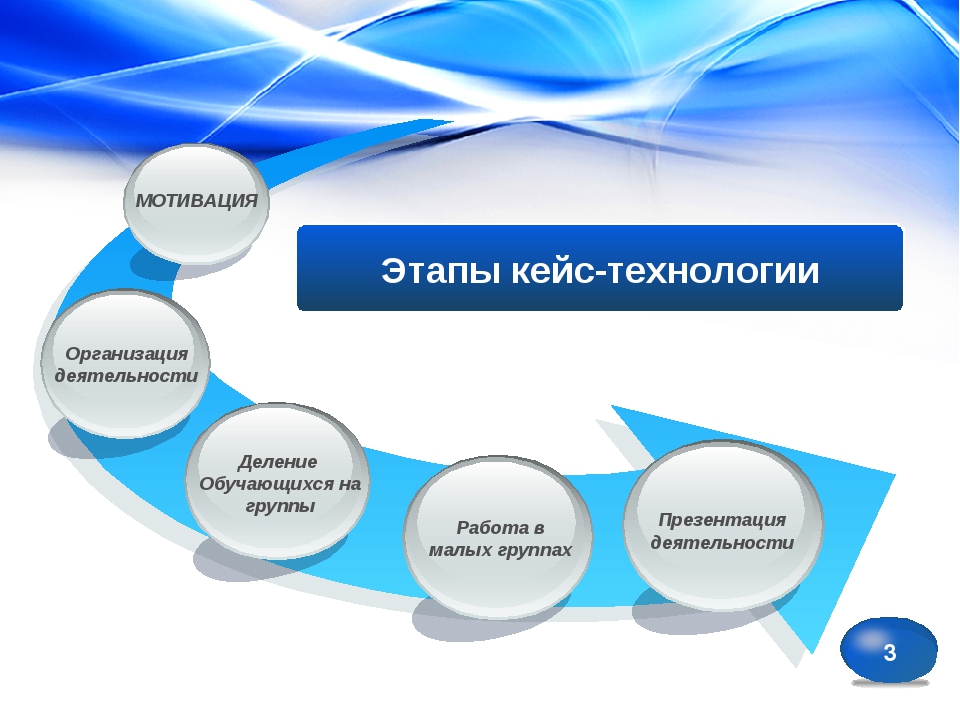 Этапы кейс-технологии

МОТИВАЦИЯ

Организация деятельности

Деление Обучающихся на группы

Работа в малых группах

Презентация деятельности

3